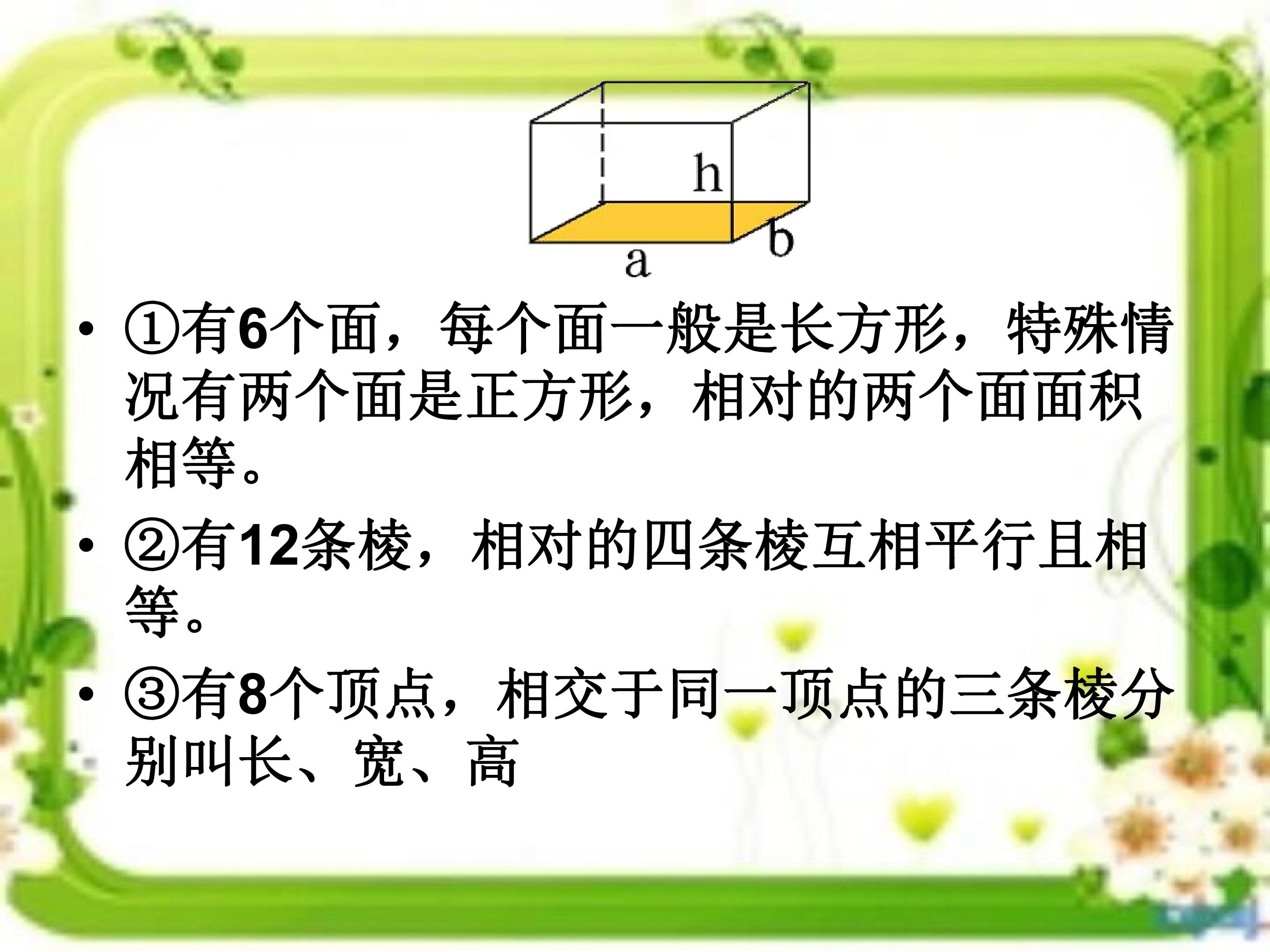 h

b

a

• ①有6个面，每个面一般是长方形，特殊情况有两个面是正方形，相对的两个面面积相等。

• ②有12条棱，相对的四条棱互相平行且相等。

• ③有8个顶点，相交于同一顶点的三条棱分别叫长、宽、高